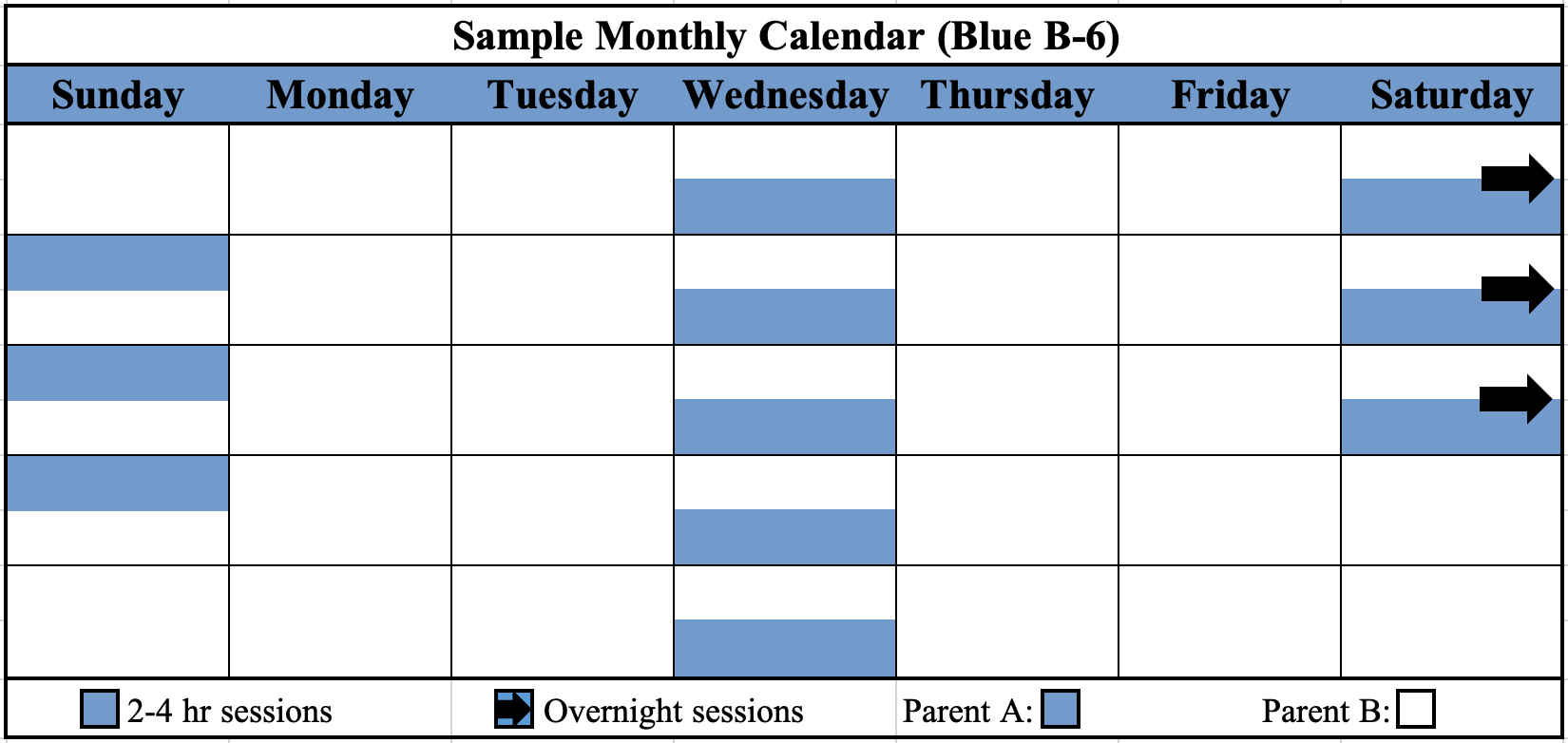 Sample Monthly Calendar (Blue B-6)

| Sunday | Monday | Tuesday | Wednesday | Thursday | Friday | Saturday |
|---|---|---|---|---|---|---|
| | | | | | | |
| | | | | | | |
| | | | | | | |
| | | | | | | |
| | | | | | | |

2-4 hr sessions Overnight sessions Parent A: Parent B: